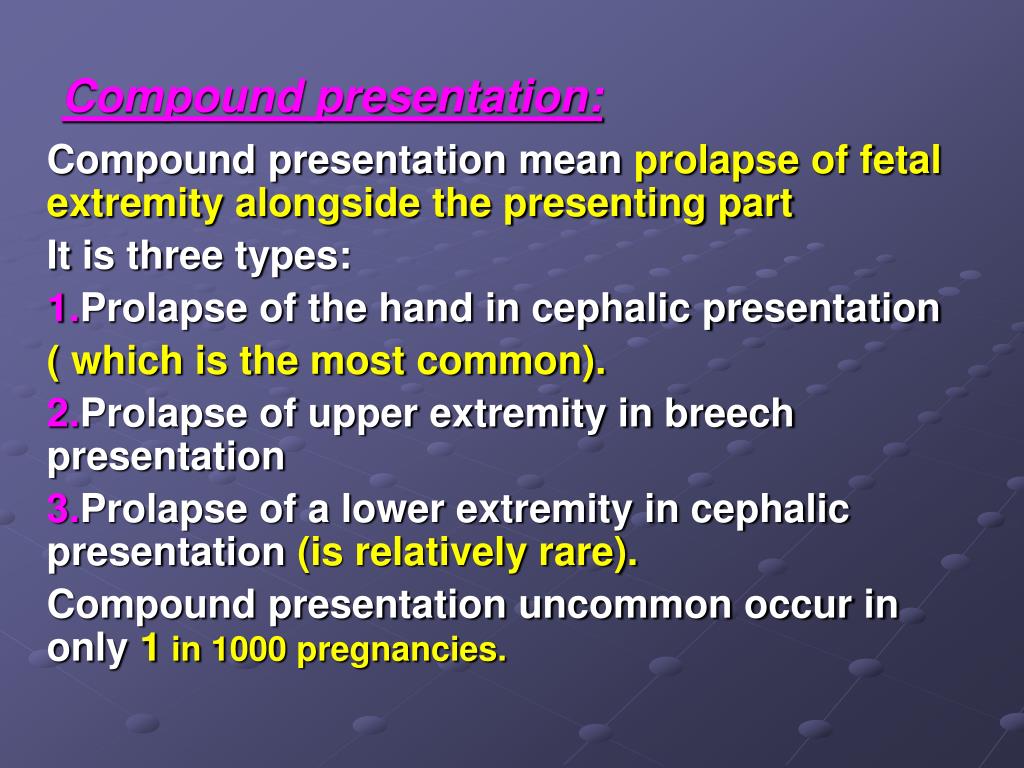 Compound presentation:

Compound presentation mean prolapse of fetal extremity alongside the presenting part

It is three types:

1.Prolapse of the hand in cephalic presentation

( which is the most common).

2.Prolapse of upper extremity in breech presentation

3.Prolapse of a lower extremity in cephalic presentation (is relatively rare).

Compound presentation uncommon occur in only 1 in 1000 pregnancies.